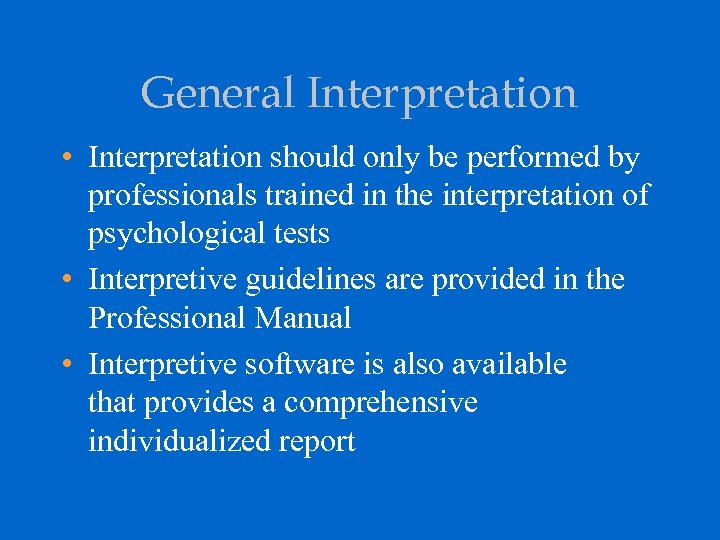 General Interpretation

• Interpretation should only be performed by professionals trained in the interpretation of psychological tests

• Interpretive guidelines are provided in the Professional Manual

• Interpretive software is also available that provides a comprehensive individualized report